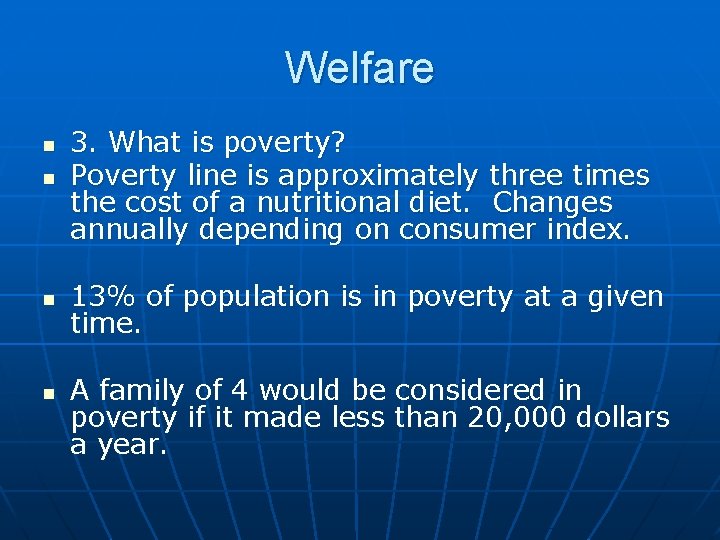 Welfare

- 3. What is poverty?
- Poverty line is approximately three times the cost of a nutritional diet. Changes annually depending on consumer index.

- 13% of population is in poverty at a given time.

- A family of 4 would be considered in poverty if it made less than 20,000 dollars a year.